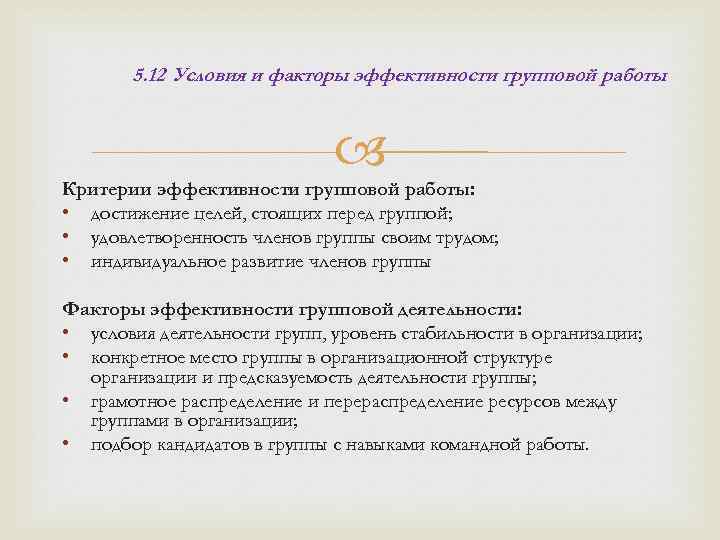 5.12 Условия и факторы эффективности групповой работы

Критерии эффективности групповой работы:
• достижение целей, стоящих перед группой;
• удовлетворенность членов группы своим трудом;
• индивидуальное развитие членов группы

Факторы эффективности групповой деятельности:
• условия деятельности групп, уровень стабильности в организации;
• конкретное место группы в организационной структуре организации и предсказуемость деятельности группы;
• грамотное распределение и перераспределение ресурсов между группами в организации;
• подбор кандидатов в группы с навыками командной работы.